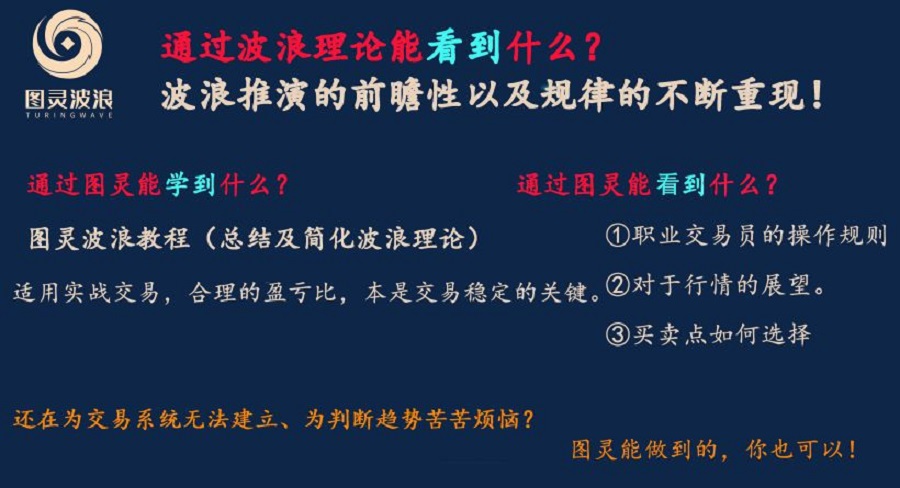 图灵波浪
TURINGWAVE

通过波浪理论能看到什么？
波浪推演的前瞻性以及规律的不断重现！

通过图灵能学到什么？

图灵波浪教程（总结及简化波浪理论）

适用实战交易，合理的盈亏比，本是交易稳定的关键。

通过图灵能看到什么？

①职业交易员的操作规则

②对于行情的展望。

③买卖点如何选择

还在为交易系统无法建立、为判断趋势苦苦烦恼？

图灵能做到的，你也可以！